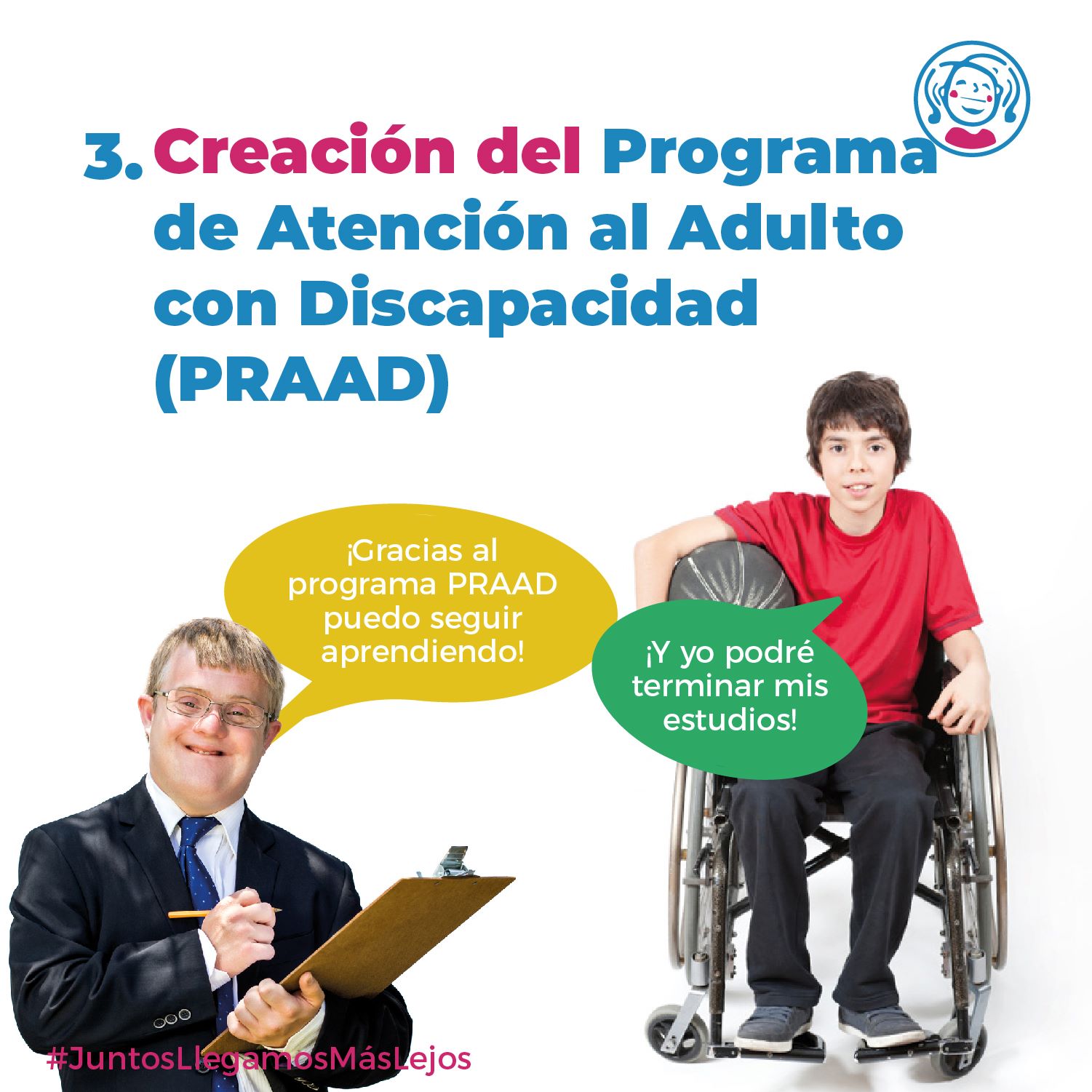 3. Creación del Programa de Atención al Adulto con Discapacidad (PRAAD)

¡Gracias al programa PRAAD puedo seguir aprendiendo!

¡Y yo podré terminar mis estudios!

#JuntosLlegamosMásLejos